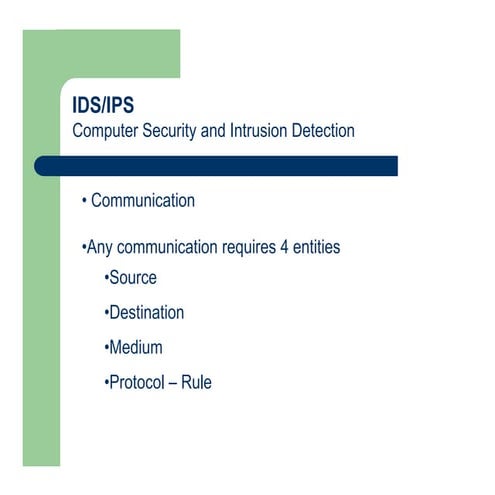 IDS/IPS
Computer Security and Intrusion Detection

• Communication

•Any communication requires 4 entities

•Source

•Destination

•Medium

•Protocol – Rule